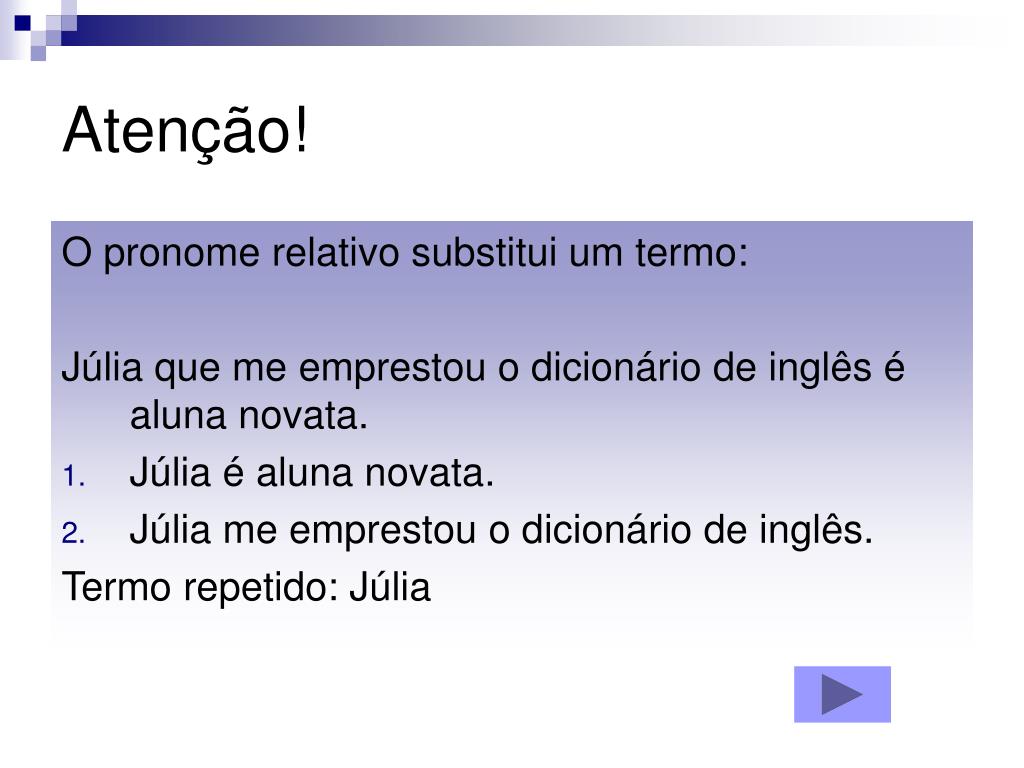 Atenção!

O pronome relativo substitui um termo:

Júlia que me emprestou o dicionário de inglês é aluna novata.

1. Júlia é aluna novata.
2. Júlia me emprestou o dicionário de inglês.

Termo repetido: Júlia